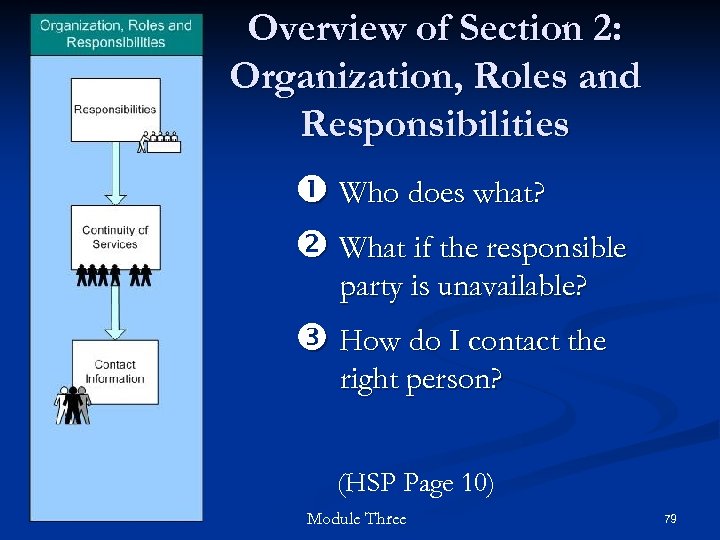 Organization, Roles and Responsibilities

Responsibilities

Continuity of Services

Contact Information

Overview of Section 2: Organization, Roles and Responsibilities

❶ Who does what?

❷ What if the responsible party is unavailable?

❸ How do I contact the right person?

(HSP Page 10)

Module Three

79